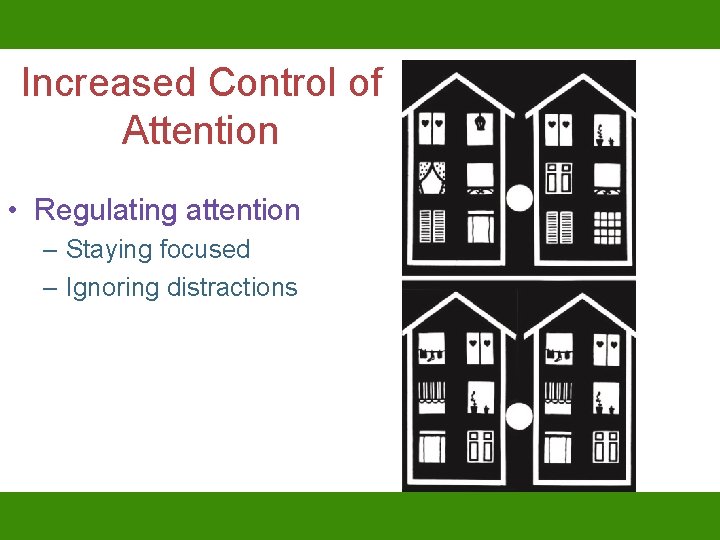 Increased Control of Attention

• Regulating attention
  – Staying focused
  – Ignoring distractions